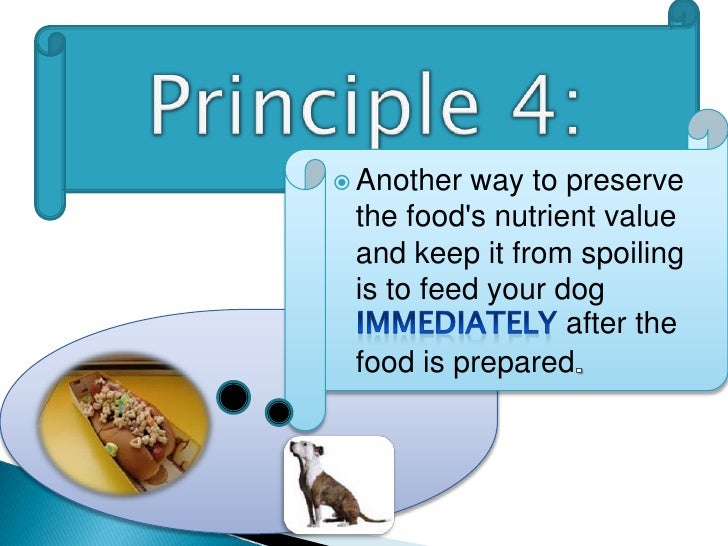 Principle 4:

Another way to preserve the food's nutrient value and keep it from spoiling is to feed your dog IMMEDIATELY after the food is prepared.